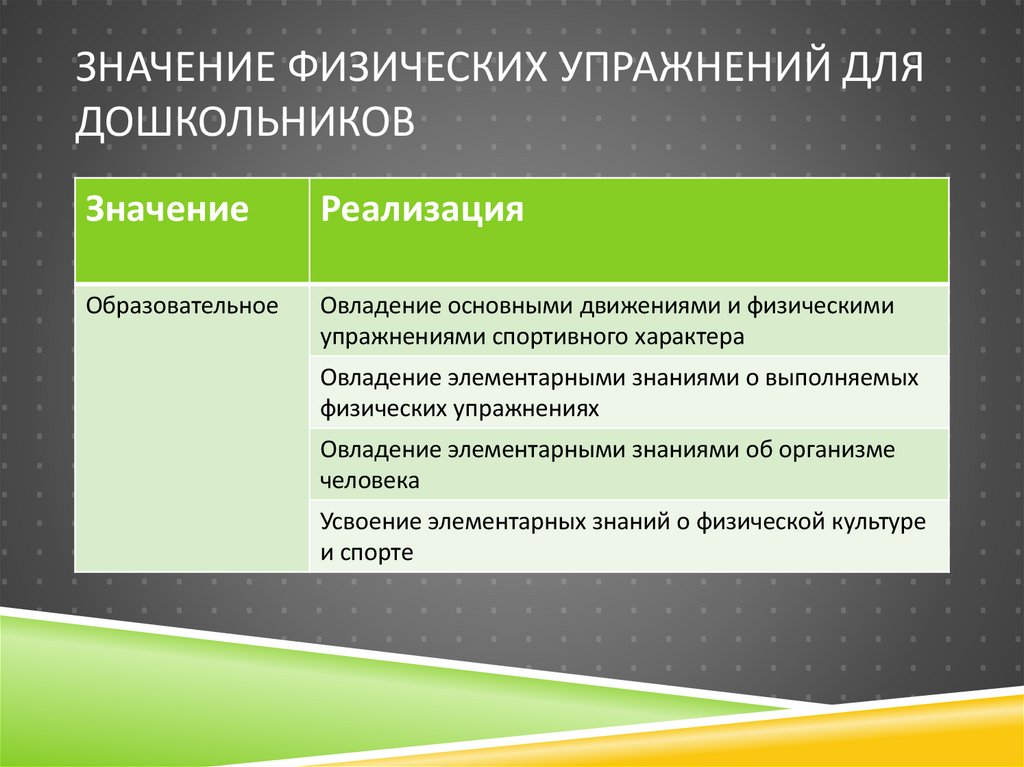 ЗНАЧЕНИЕ ФИЗИЧЕСКИХ УПРАЖНЕНИЙ ДЛЯ ДОШКОЛЬНИКОВ

| Значение | Реализация |
|---|---|
| Образовательное | Овладение основными движениями и физическими упражнениями спортивного характера |
| | Овладение элементарными знаниями о выполняемых физических упражнениях |
| | Овладение элементарными знаниями об организме человека |
| | Усвоение элементарных знаний о физической культуре и спорте |